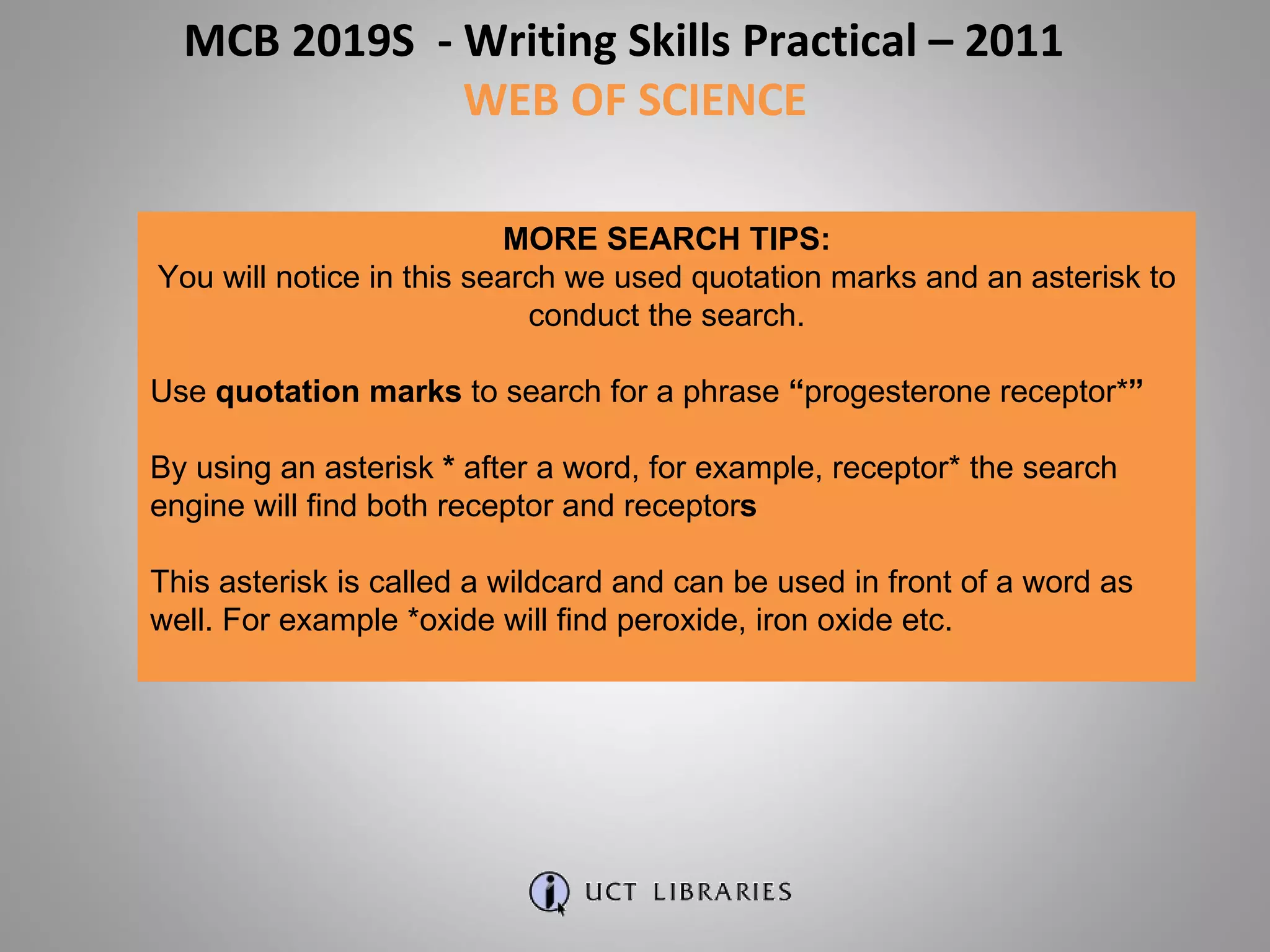 MCB 2019S - Writing Skills Practical – 2011
WEB OF SCIENCE

MORE SEARCH TIPS:
You will notice in this search we used quotation marks and an asterisk to conduct the search.

Use quotation marks to search for a phrase “progesterone receptor*”

By using an asterisk * after a word, for example, receptor* the search engine will find both receptor and receptors

This asterisk is called a wildcard and can be used in front of a word as well. For example *oxide will find peroxide, iron oxide etc.

UCT LIBRARIES